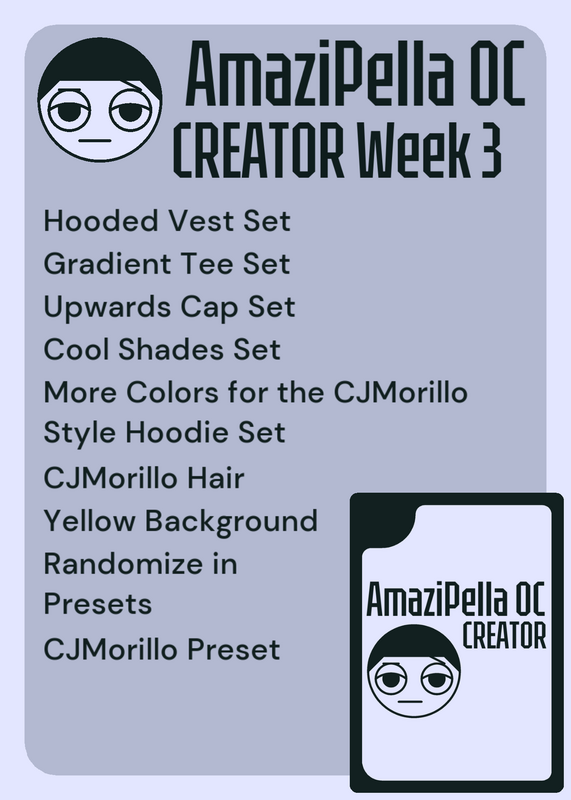 AmaziPella OC CREATOR Week 3

Hooded Vest Set
Gradient Tee Set
Upwards Cap Set
Cool Shades Set
More Colors for the CJMorillo Style Hoodie Set
CJMorillo Hair
Yellow Background
Randomize in Presets
CJMorillo Preset

AmaziPella OC CREATOR